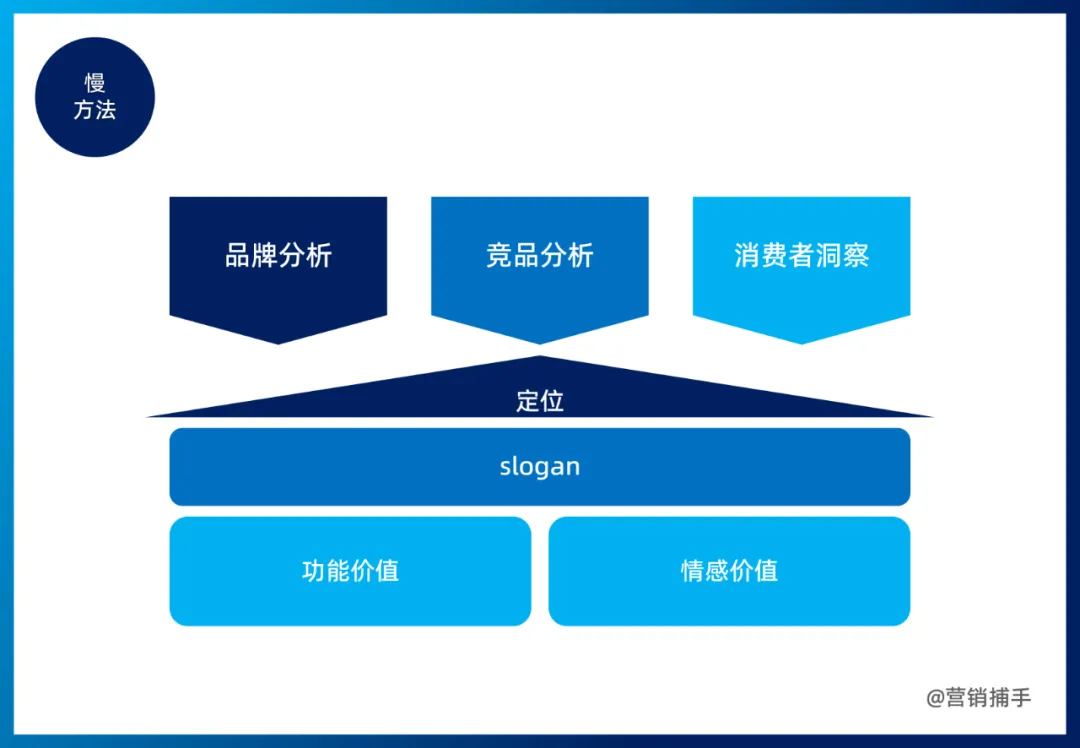 慢
方法

品牌分析

竞品分析

消费者洞察

定位

slogan

功能价值

情感价值

@营销捕手